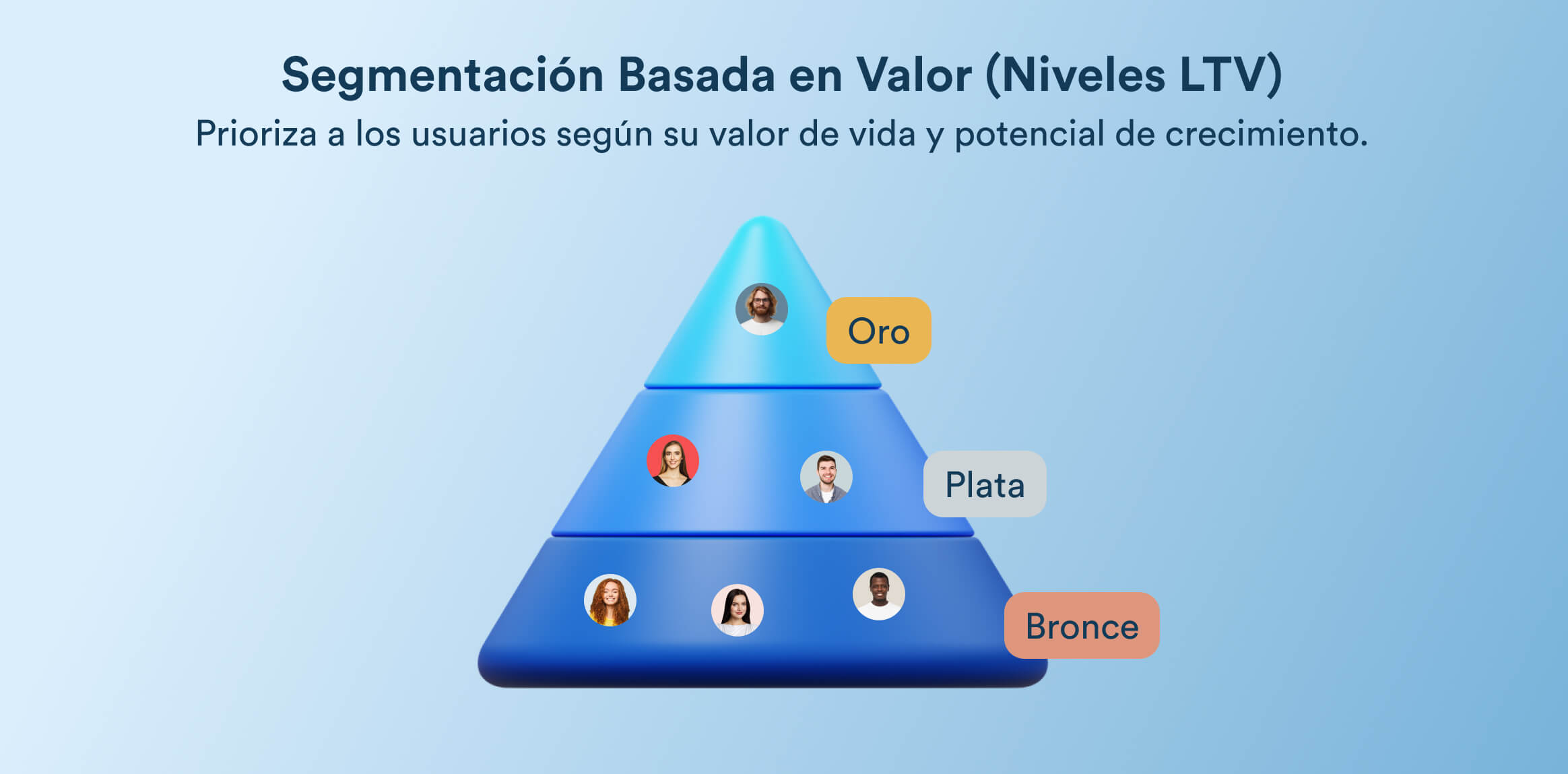 Segmentación Basada en Valor (Niveles LTV)
Prioriza a los usuarios según su valor de vida y potencial de crecimiento.

Oro

Plata

Bronce